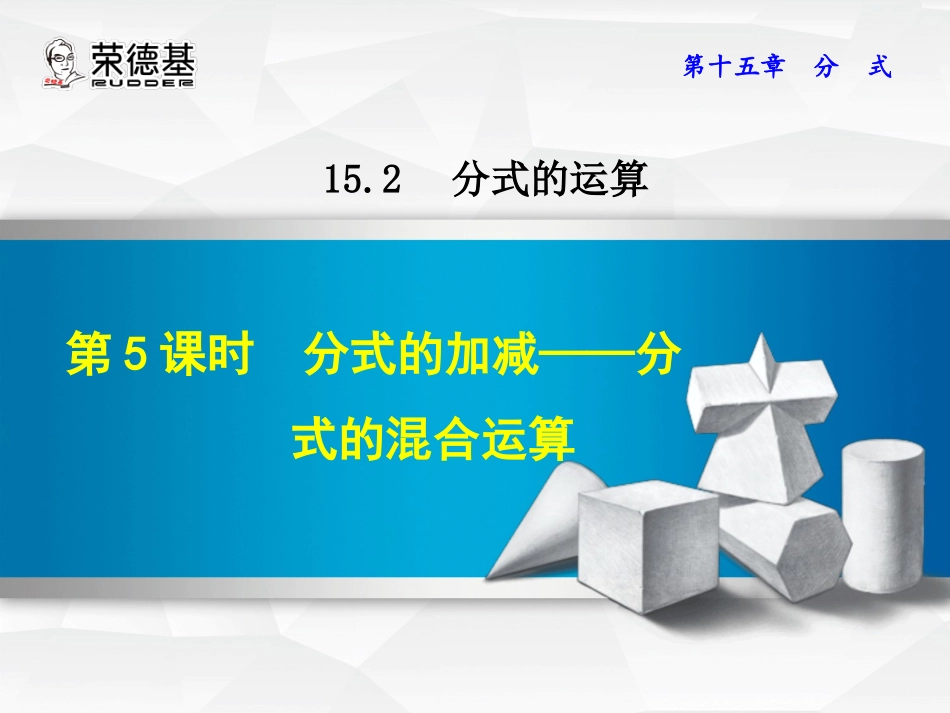 荣德基
RUDDER

第十五章 分 式

15.2 分式的运算

第 5 课时 分式的加减——分式的混合运算